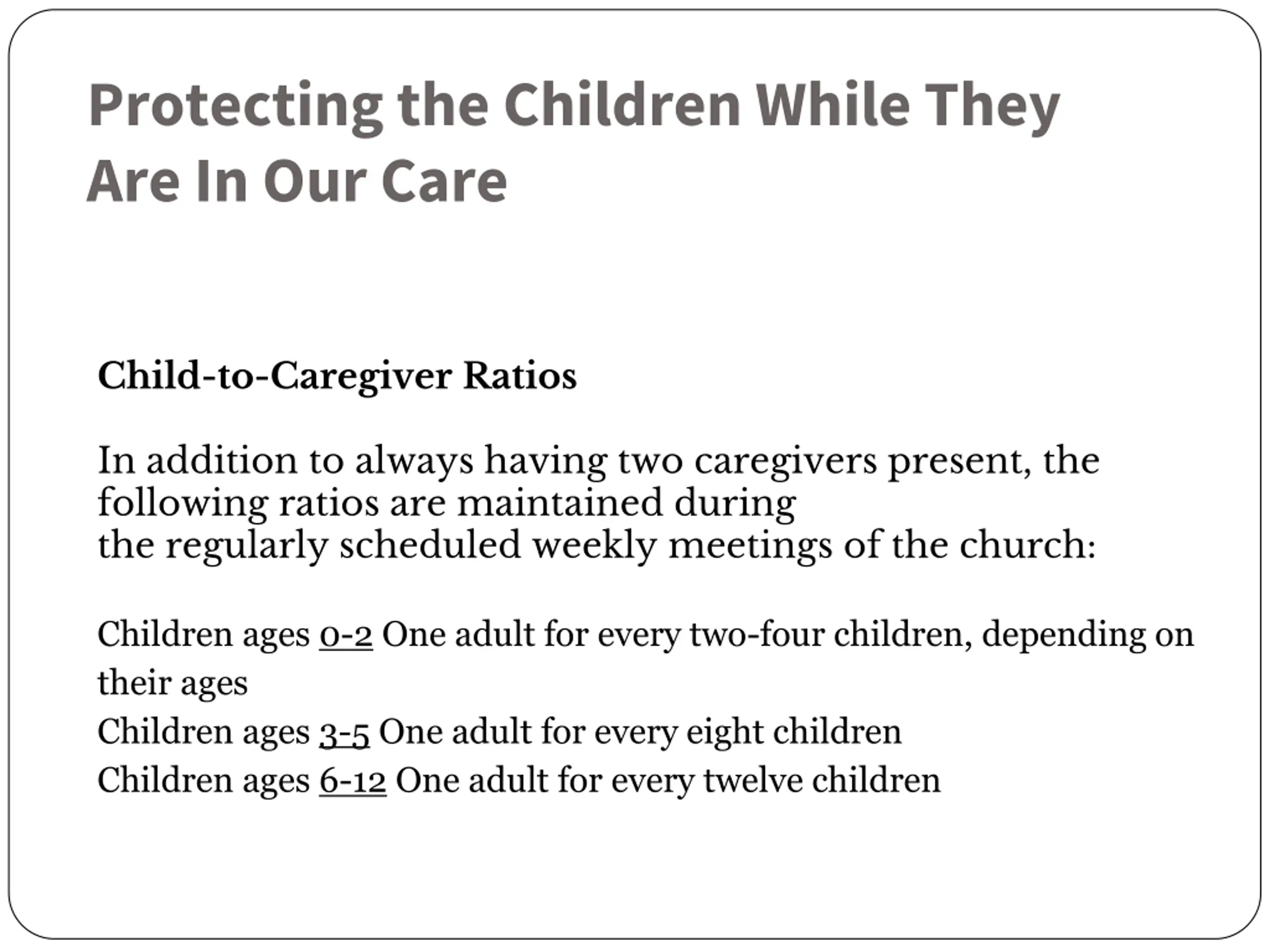 Protecting the Children While They Are In Our Care

Child-to-Caregiver Ratios

In addition to always having two caregivers present, the following ratios are maintained during the regularly scheduled weekly meetings of the church:

Children ages 0-2 One adult for every two-four children, depending on their ages
Children ages 3-5 One adult for every eight children
Children ages 6-12 One adult for every twelve children